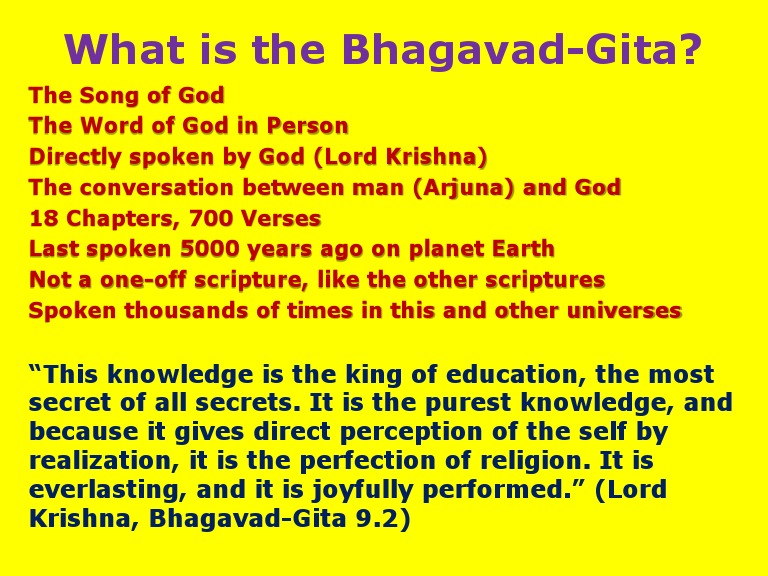 What is the Bhagavad-Gita?

The Song of God
The Word of God in Person
Directly spoken by God (Lord Krishna)
The conversation between man (Arjuna) and God
18 Chapters, 700 Verses
Last spoken 5000 years ago on planet Earth
Not a one-off scripture, like the other scriptures
Spoken thousands of times in this and other universes

“This knowledge is the king of education, the most secret of all secrets. It is the purest knowledge, and because it gives direct perception of the self by realization, it is the perfection of religion. It is everlasting, and it is joyfully performed.” (Lord Krishna, Bhagavad-Gita 9.2)